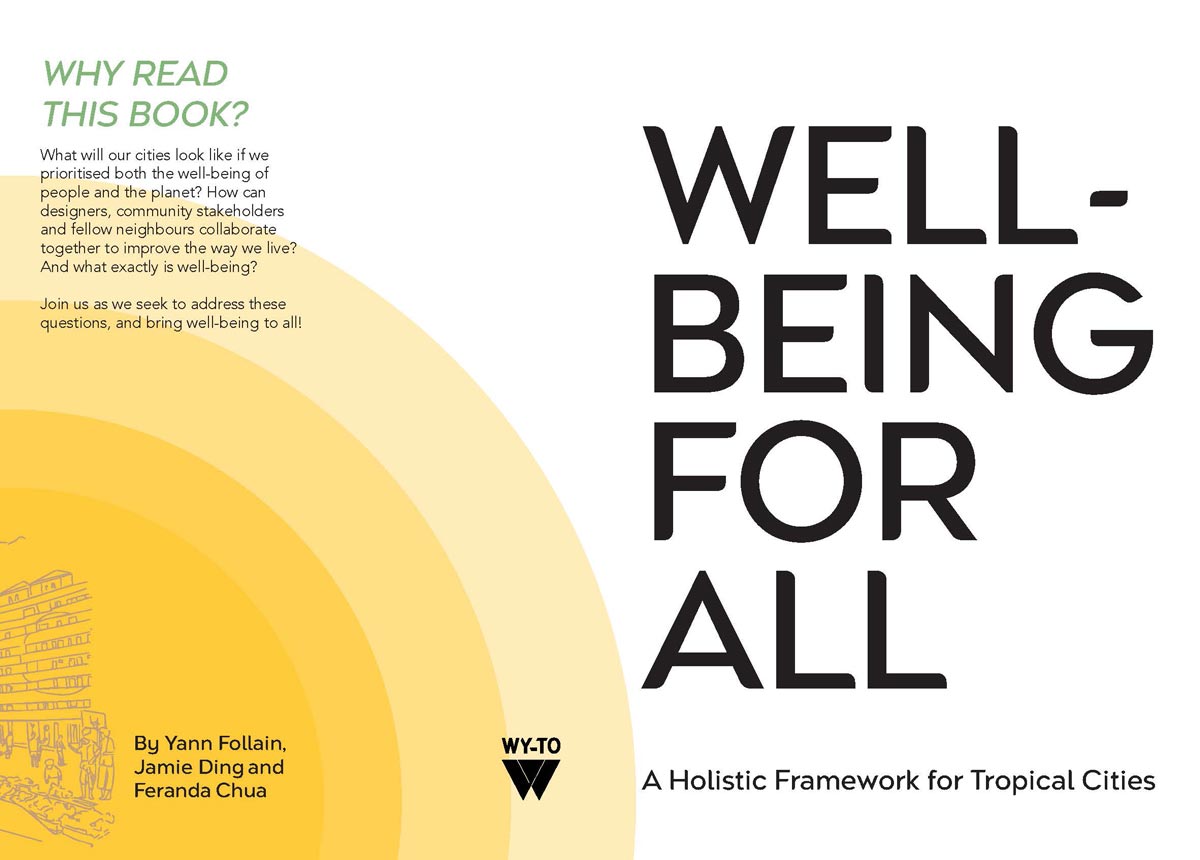 WHY READ THIS BOOK?

What will our cities look like if we prioritised both the well-being of people and the planet? How can designers, community stakeholders and fellow neighbours collaborate together to improve the way we live? And what exactly is well-being?

Join us as we seek to address these questions, and bring well-being to all!

By Yann Follain, Jamie Ding and Feranda Chua

WY-TO

WELL-BEING FOR ALL

A Holistic Framework for Tropical Cities